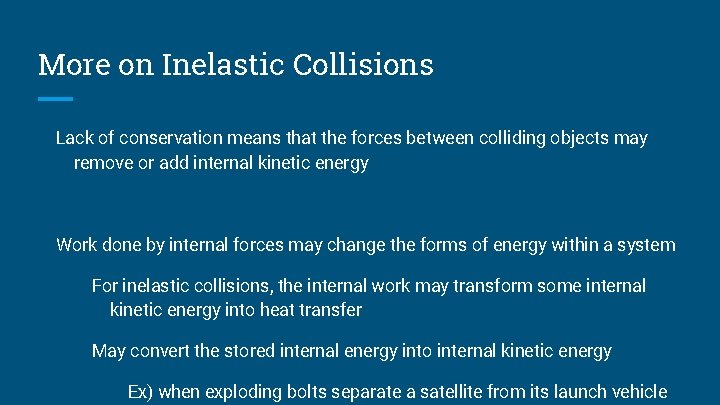 More on Inelastic Collisions

Lack of conservation means that the forces between colliding objects may remove or add internal kinetic energy

Work done by internal forces may change the forms of energy within a system

For inelastic collisions, the internal work may transform some internal kinetic energy into heat transfer

May convert the stored internal energy into internal kinetic energy

Ex) when exploding bolts separate a satellite from its launch vehicle